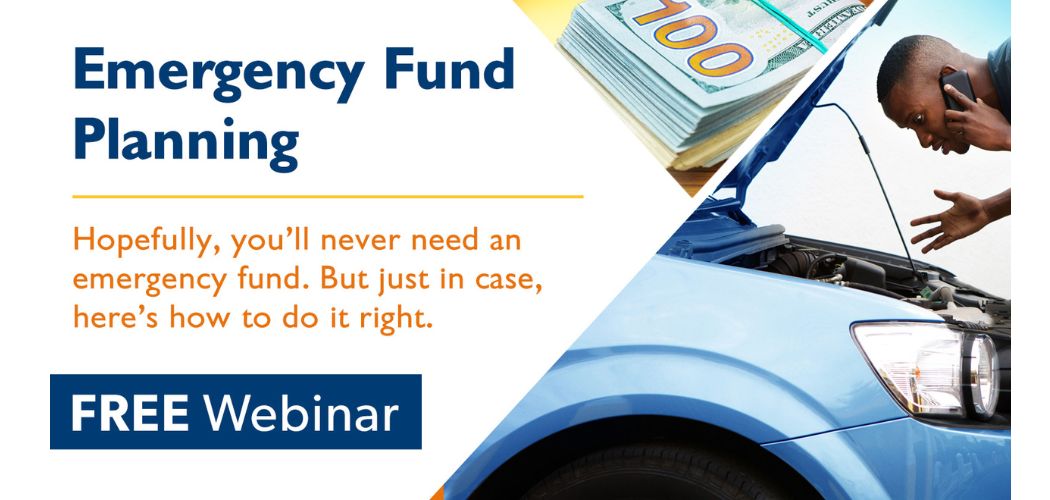 Emergency Fund Planning

Hopefully, you'll never need an emergency fund. But just in case, here's how to do it right.

FREE Webinar

100